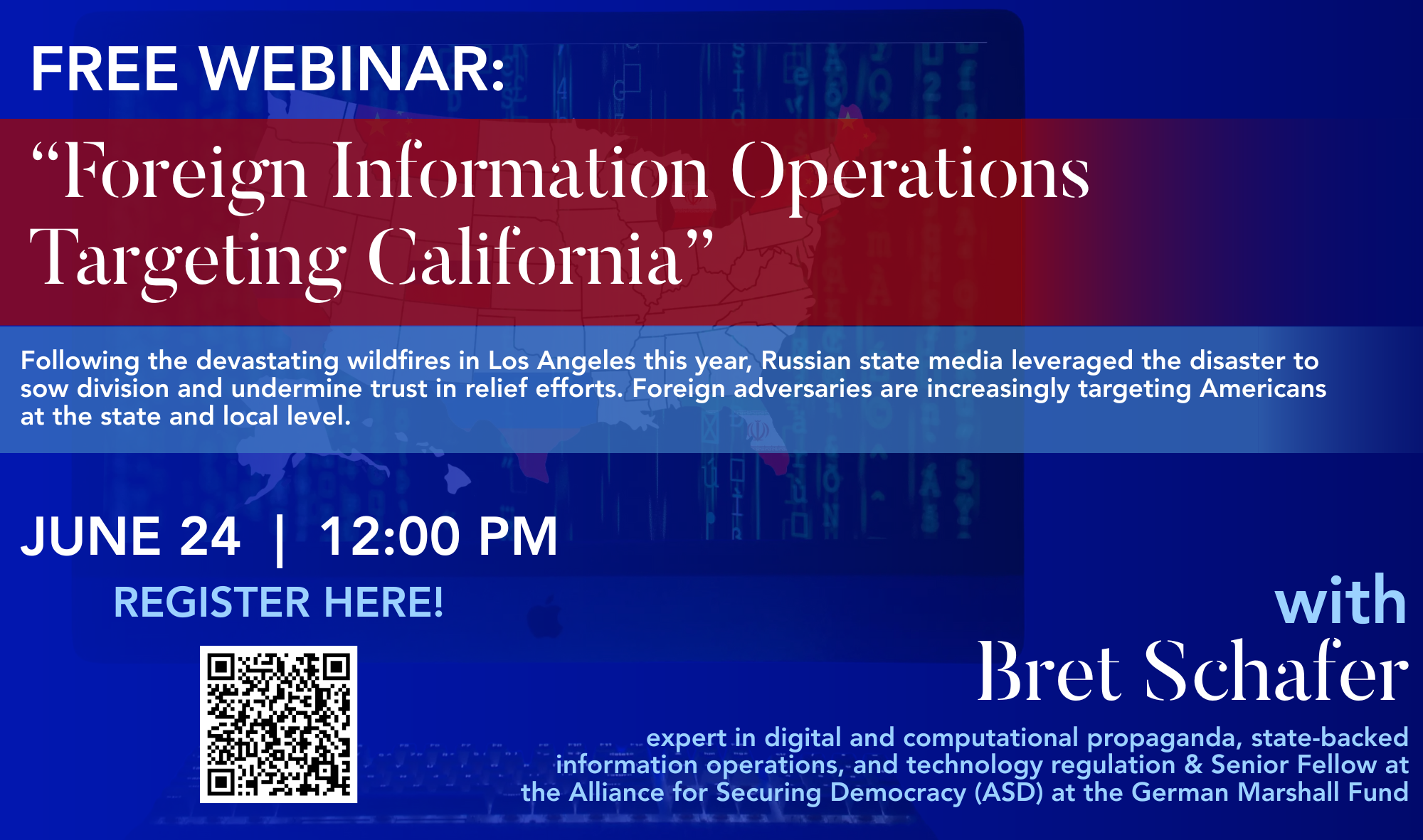 FREE WEBINAR:

“Foreign Information Operations Targeting California”

Following the devastating wildfires in Los Angeles this year, Russian state media leveraged the disaster to sow division and undermine trust in relief efforts. Foreign adversaries are increasingly targeting Americans at the state and local level.

JUNE 24 | 12:00 PM

REGISTER HERE!

with

Bret Schafer

expert in digital and computational propaganda, state-backed information operations, and technology regulation & Senior Fellow at the Alliance for Securing Democracy (ASD) at the German Marshall Fund